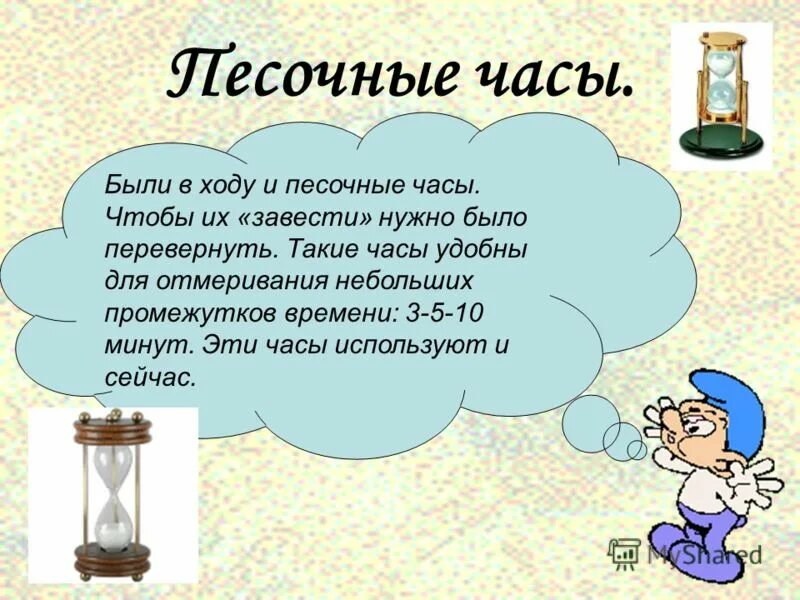 Песочные часы.

Были в ходу и песочные часы. Чтобы их «завести» нужно было перевернуть. Такие часы удобны для отмеривания небольших промежутков времени: 3-5-10 минут. Эти часы используют и сейчас.

MyShared